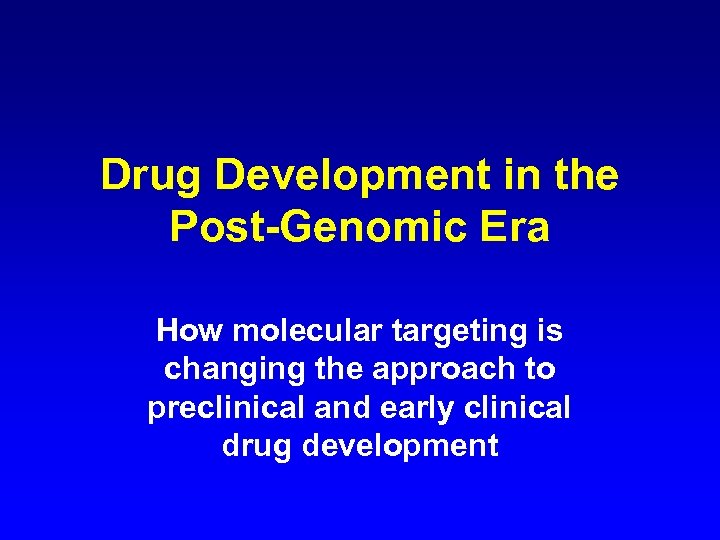 Drug Development in the Post-Genomic Era

How molecular targeting is changing the approach to preclinical and early clinical drug development